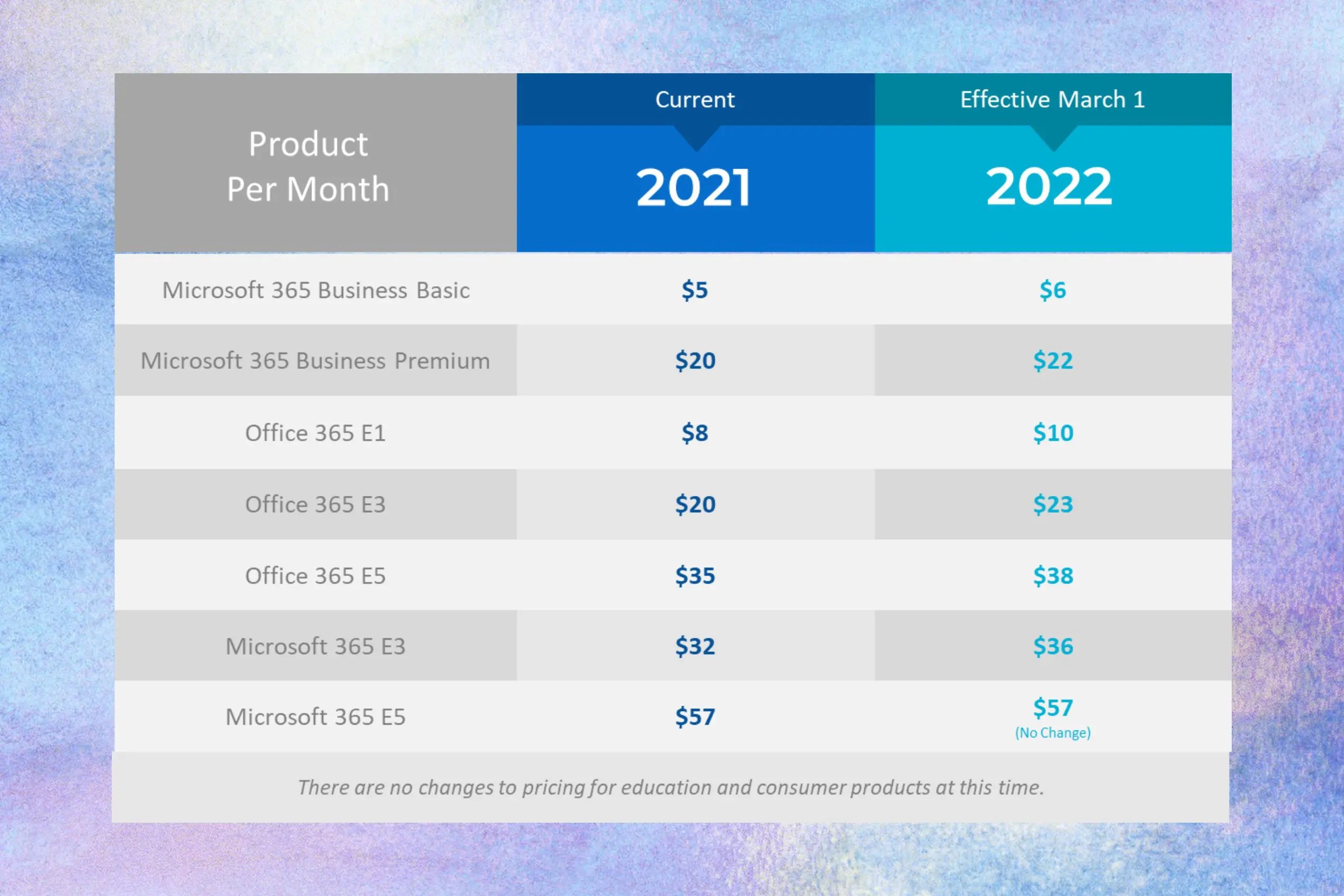 | Product Per Month | Current 2021 | Effective March 1 2022 |
|---|---|---|
| Microsoft 365 Business Basic | \$5 | \$6 |
| Microsoft 365 Business Premium | \$20 | \$22 |
| Office 365 E1 | \$8 | \$10 |
| Office 365 E3 | \$20 | \$23 |
| Office 365 E5 | \$35 | \$38 |
| Microsoft 365 E3 | \$32 | \$36 |
| Microsoft 365 E5 | \$57 | \$57 (No Change) |

There are no changes to pricing for education and consumer products at this time.